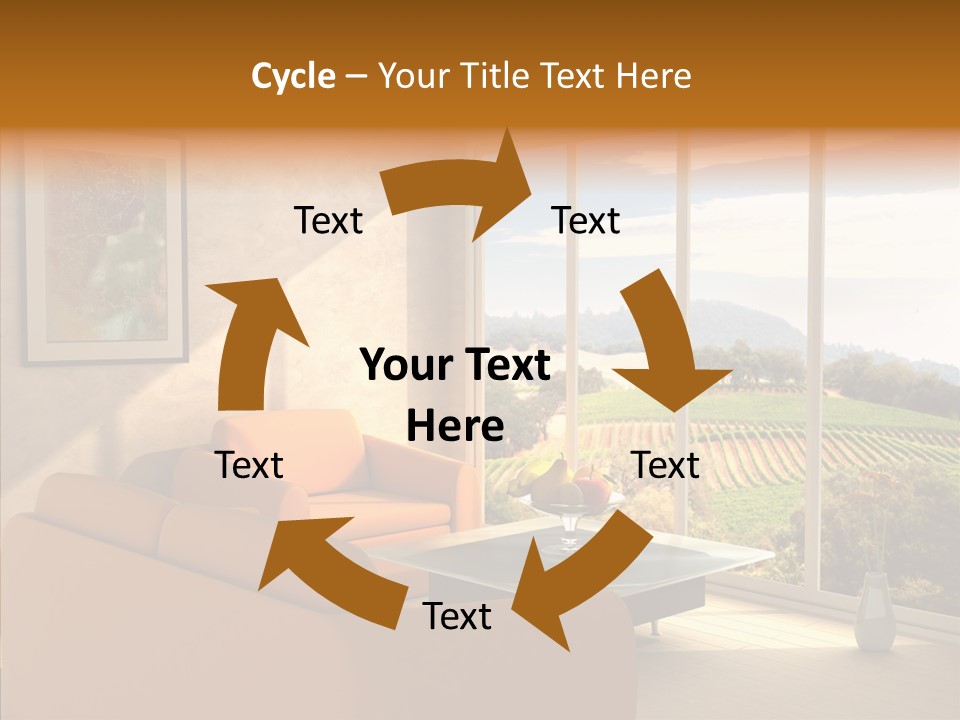 Cycle – Your Title Text Here

Text

Text

Your Text Here

Text

Text

Text